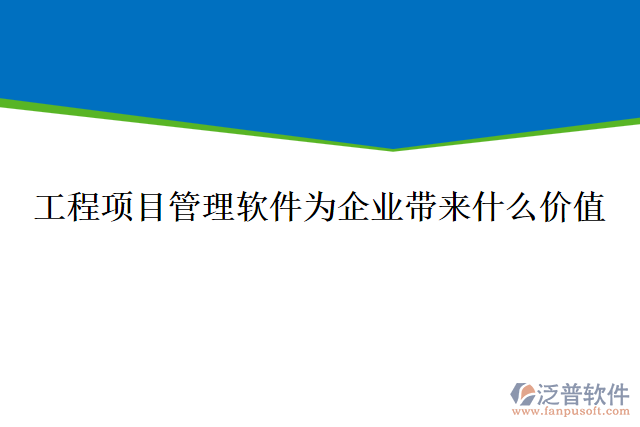 工程项目管理软件为企业带来什么价值

泛普软件
www.fanpusoft.com